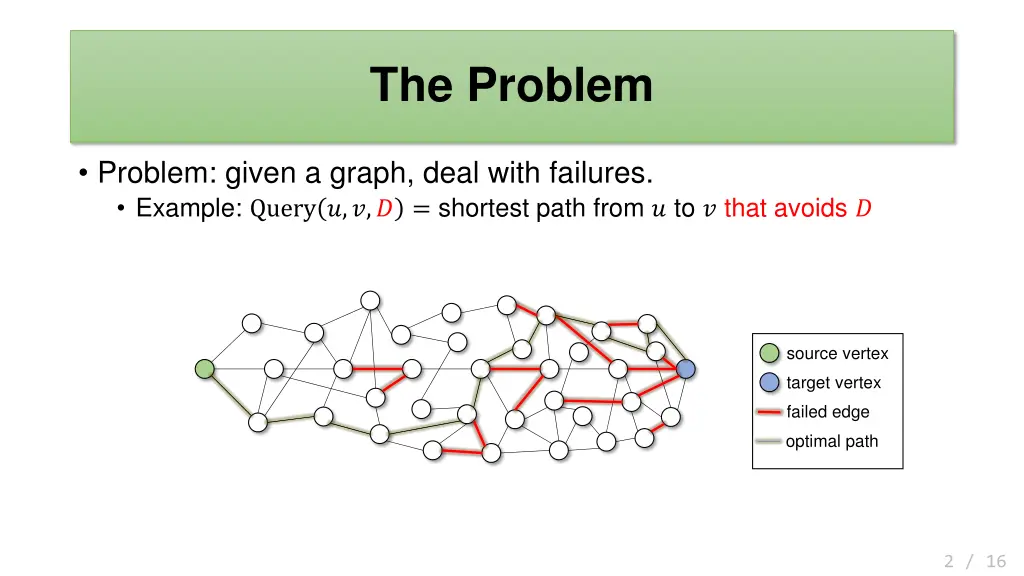 The Problem

• Problem: given a graph, deal with failures.
 • Example: $\text{Query}(u, v, D) =$ shortest path from $u$ to $v$ that avoids $D$

source vertex
target vertex
failed edge
optimal path

2 / 16